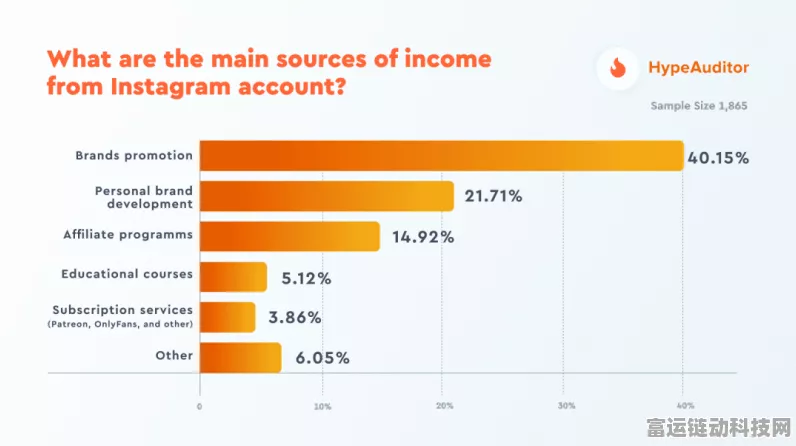 What are the main sources of income from Instagram account?

HypeAuditor

Sample Size 1,865

Brands promotion 40.15%

Personal brand development 21.71%

Affiliate programms 14.92%

Educational courses 5.12%

Subscription services (Patreon, OnlyFans, and other) 3.86%

Other 6.05%

0 10% 20% 30% 40%

富运链动科技网